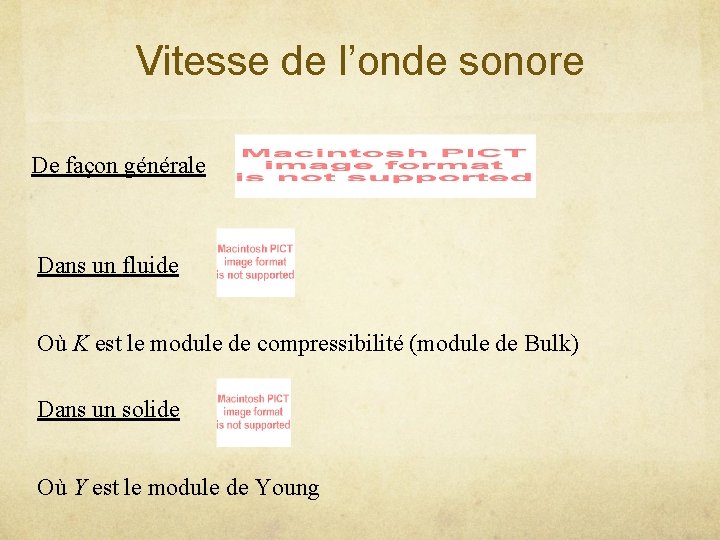 Vitesse de l’onde sonore

De façon générale

Macintosh PICT image format is not supported

Dans un fluide

Macintosh PICT image format is not supported

Où $K$ est le module de compressibilité (module de Bulk)

Dans un solide

Macintosh PICT image format is not supported

Où $Y$ est le module de Young